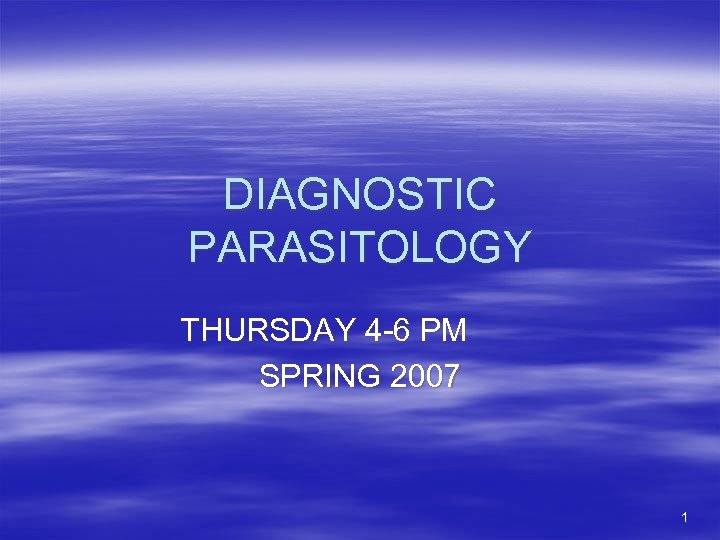 DIAGNOSTIC PARASITOLOGY

THURSDAY 4-6 PM
SPRING 2007

1